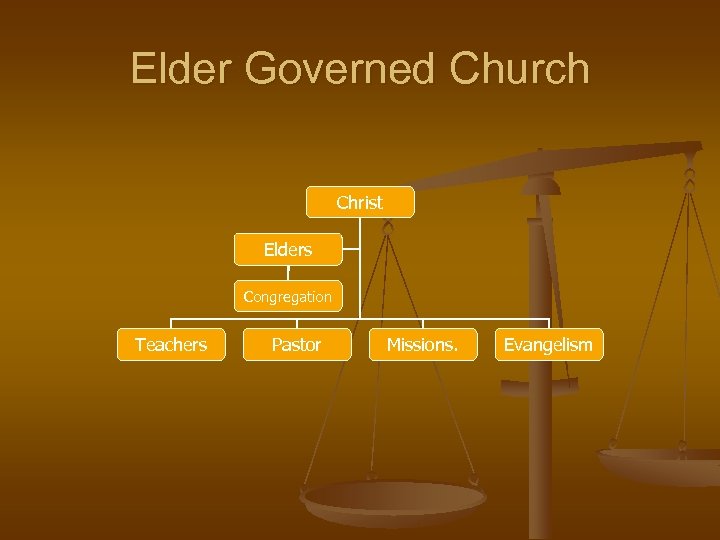 Elder Governed Church

Christ

Elders

Congregation

Teachers

Pastor

Missions.

Evangelism